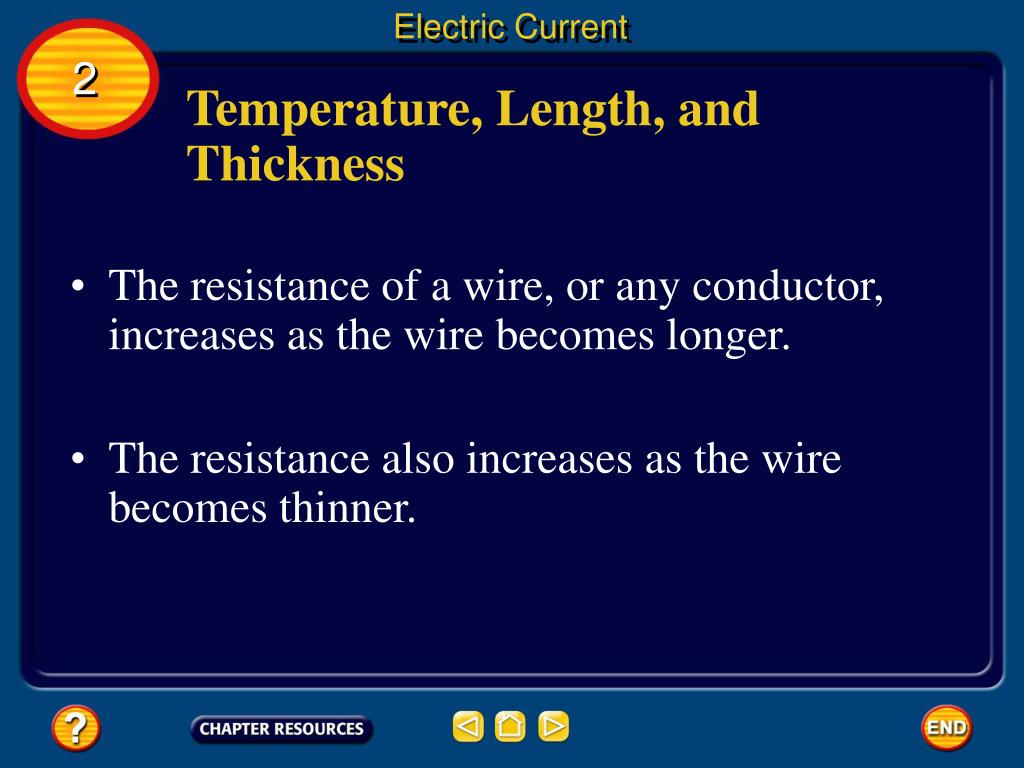 Electric Current

2

Temperature, Length, and Thickness

• The resistance of a wire, or any conductor, increases as the wire becomes longer.

• The resistance also increases as the wire becomes thinner.

?

CHAPTER RESOURCES

END